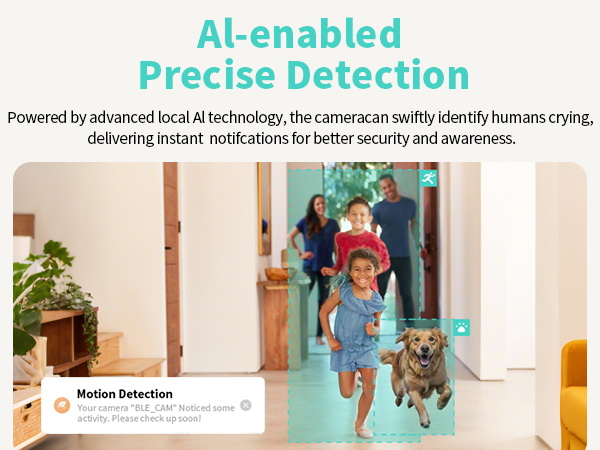 AI-enabled
Precise Detection

Powered by advanced local AI technology, the cameracan swiftly identify humans crying, delivering instant notifcations for better security and awareness.

Motion Detection
Your camera "BLE_CAM" Noticed some activity. Please check up soon!